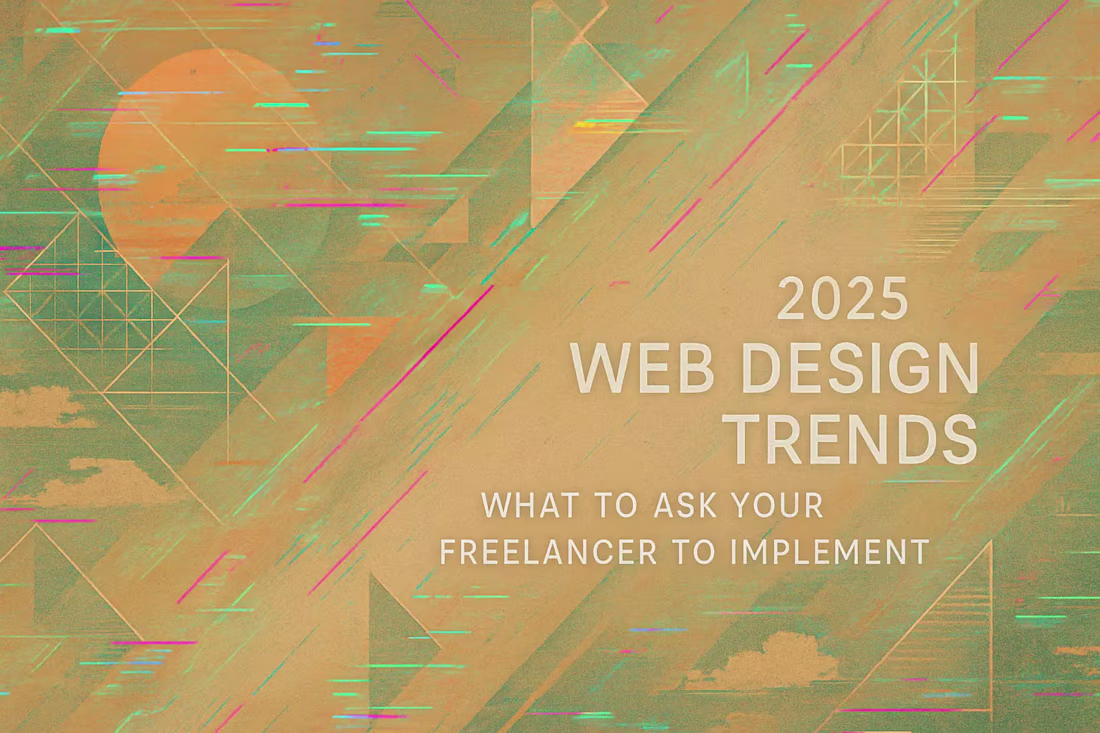 2025
WEB DESIGN TRENDS
WHAT TO ASK YOUR FREELANCER TO IMPLEMENT